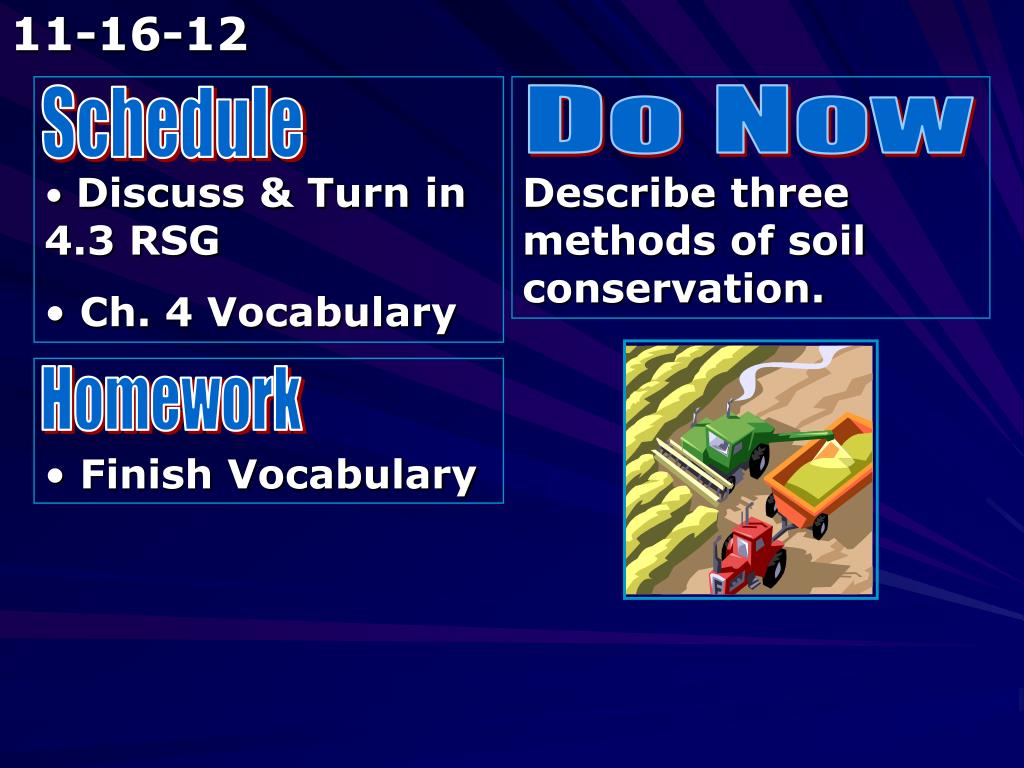 11-16-12

Schedule

• Discuss & Turn in 4.3 RSG

• Ch. 4 Vocabulary

Homework

• Finish Vocabulary

Do Now

Describe three methods of soil conservation.